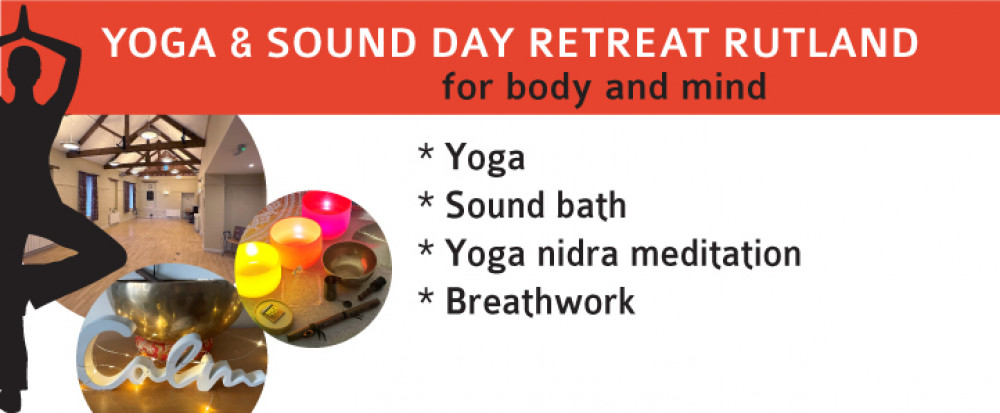 YOGA & SOUND DAY RETREAT RUTLAND
for body and mind

* Yoga
* Sound bath
* Yoga nidra meditation
* Breathwork

Calm